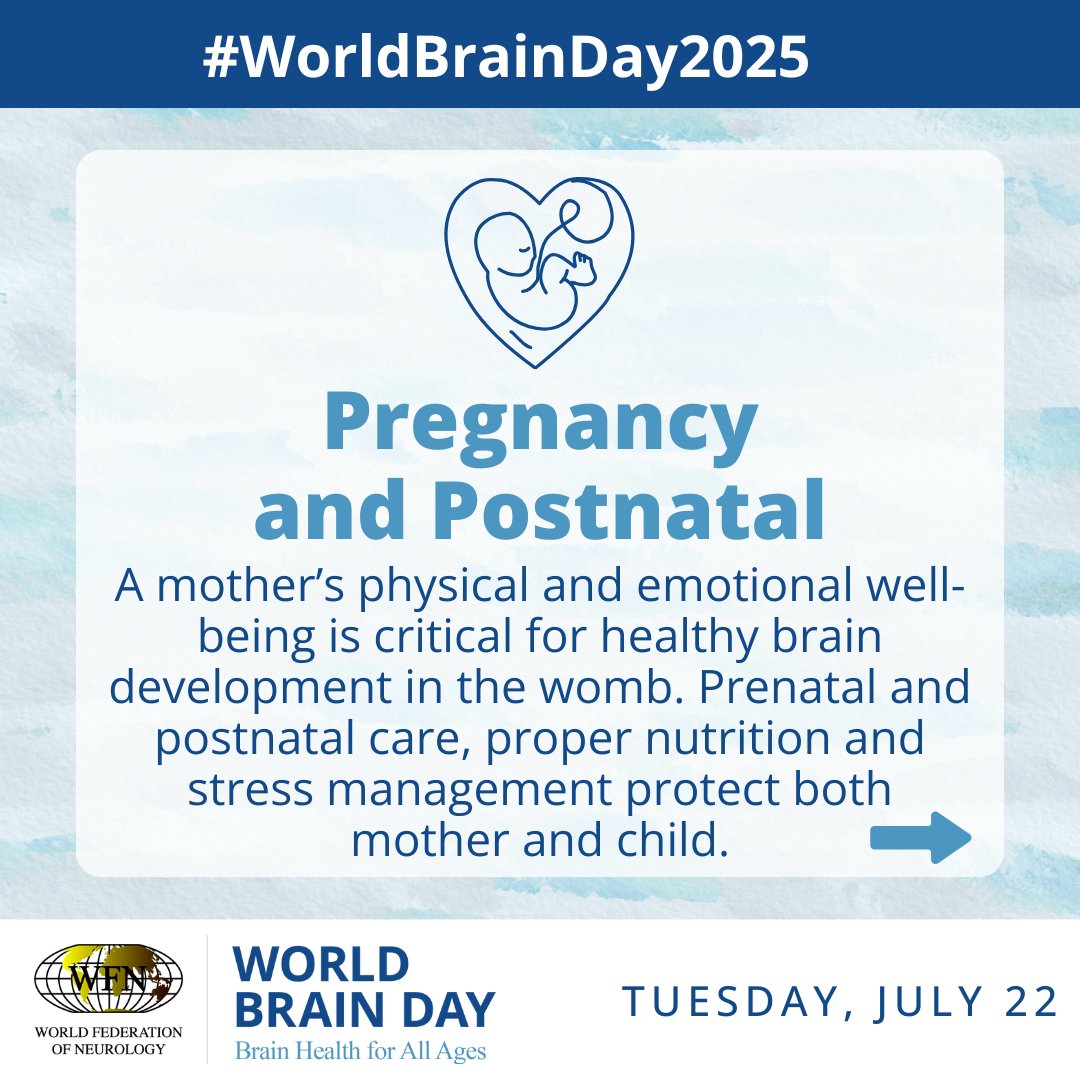 #WorldBrainDay2025

Pregnancy and Postnatal

A mother's physical and emotional well-being is critical for healthy brain development in the womb. Prenatal and postnatal care, proper nutrition and stress management protect both mother and child.

WFN
WORLD FEDERATION OF NEUROLOGY

WORLD BRAIN DAY
Brain Health for All Ages

TUESDAY, JULY 22